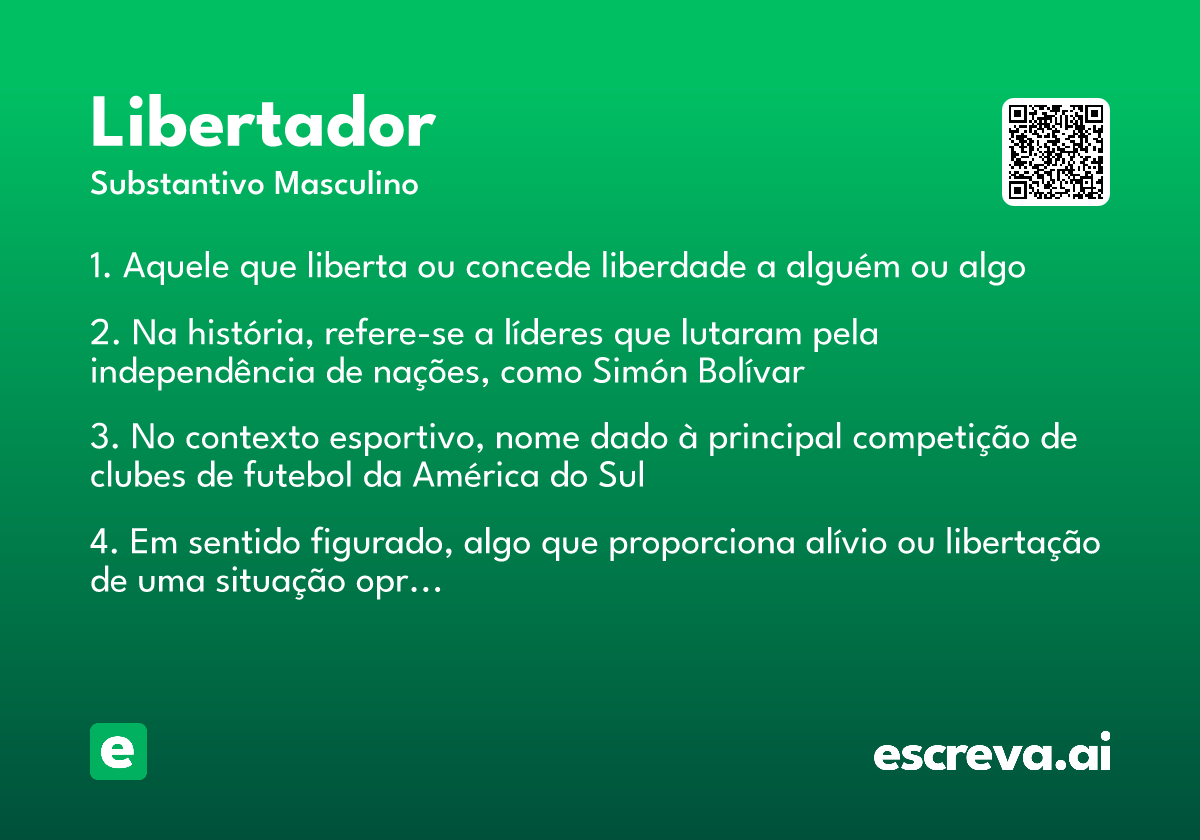 Libertador
Substantivo Masculino

1. Aquele que liberta ou concede liberdade a alguém ou algo

2. Na história, refere-se a líderes que lutaram pela independência de nações, como Simón Bolívar

3. No contexto esportivo, nome dado à principal competição de clubes de futebol da América do Sul

4. Em sentido figurado, algo que proporciona alívio ou libertação de uma situação opr…

e

escreva.ai